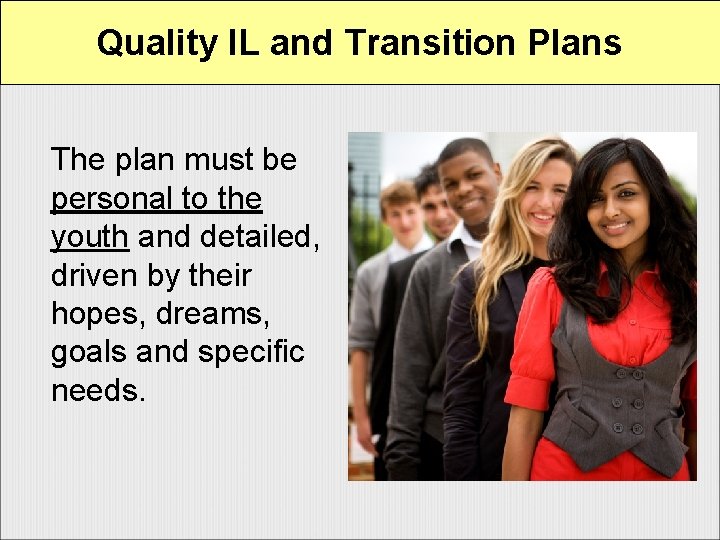 Quality IL and Transition Plans

The plan must be personal to the youth and detailed, driven by their hopes, dreams, goals and specific needs.